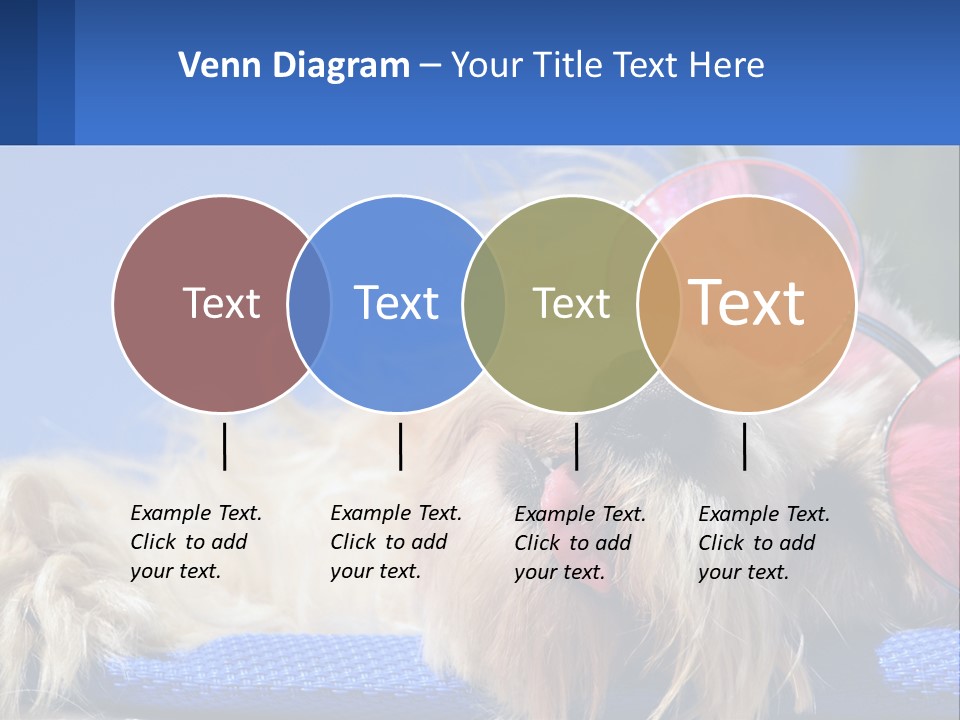 Venn Diagram – Your Title Text Here

Text

Text

Text

Text

Example Text. Click to add your text.

Example Text. Click to add your text.

Example Text. Click to add your text.

Example Text. Click to add your text.